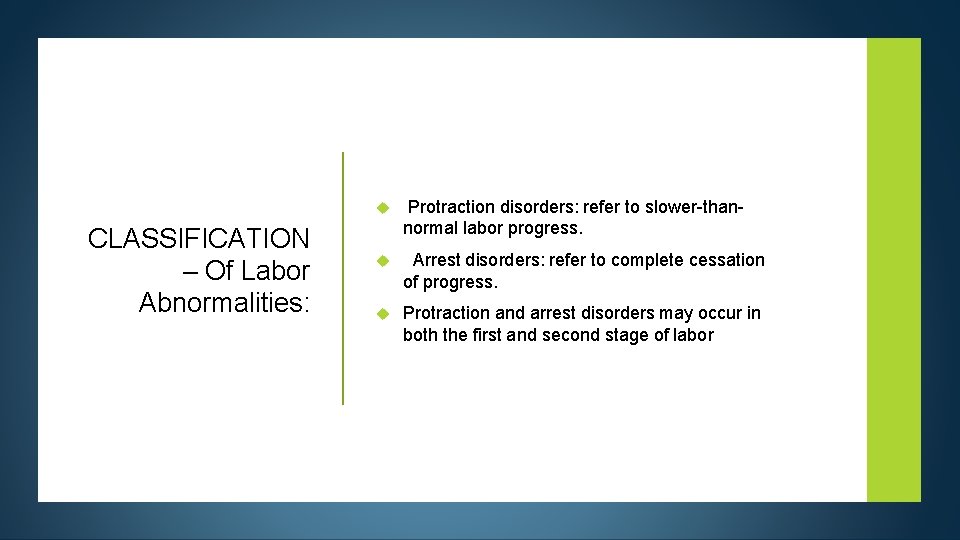 CLASSIFICATION – Of Labor Abnormalities:

Protraction disorders: refer to slower-than-normal labor progress.

Arrest disorders: refer to complete cessation of progress.

Protraction and arrest disorders may occur in both the first and second stage of labor